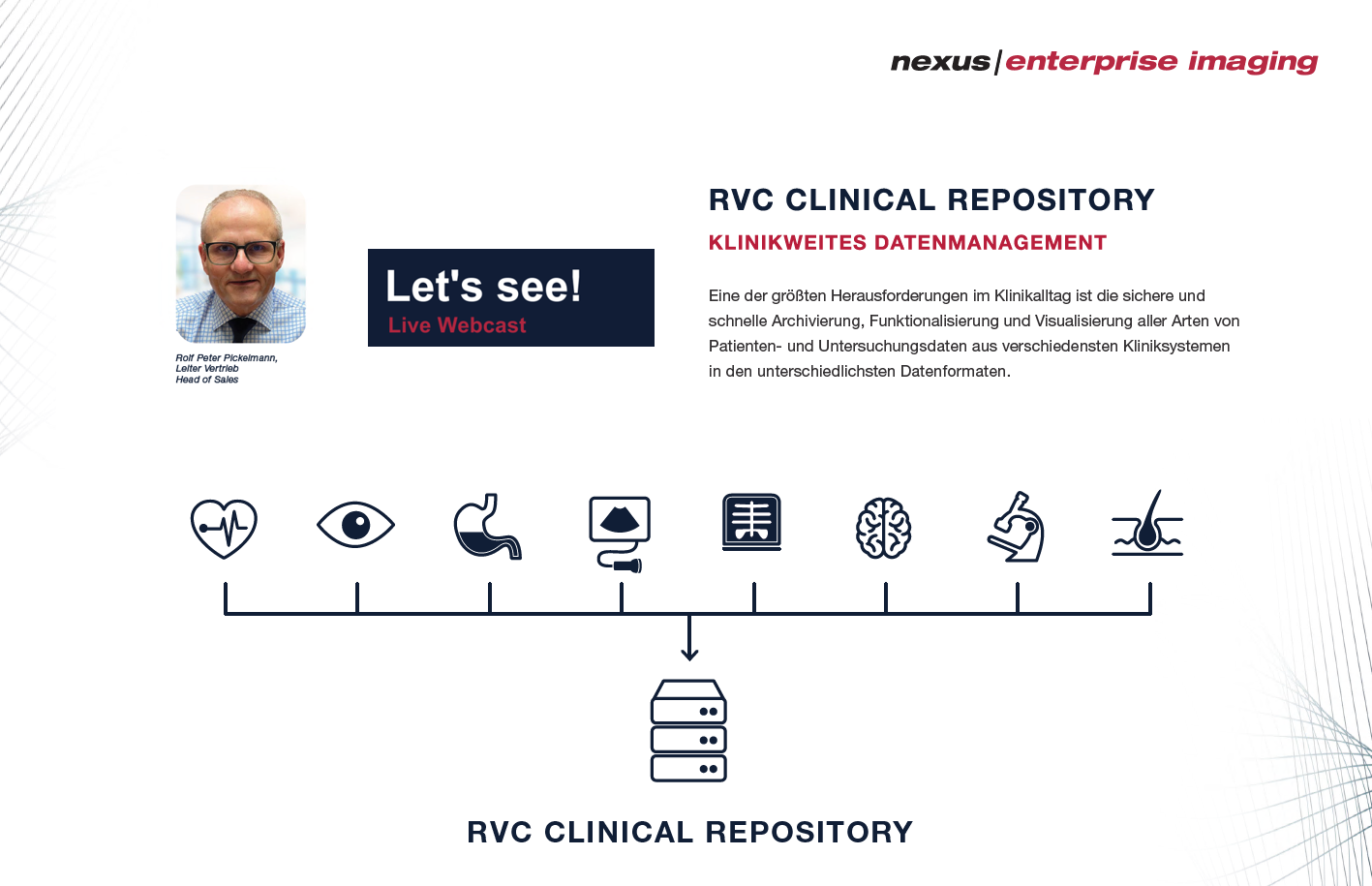 nexus | enterprise imaging

Rolf Peter Pickelmann,
Leiter Vertrieb
Head of Sales

Let's see!
Live Webcast

RVC CLINICAL REPOSITORY

KLINIKWEITES DATENMANAGEMENT

Eine der größten Herausforderungen im Klinikalltag ist die sichere und schnelle Archivierung, Funktionalisierung und Visualisierung aller Arten von Patienten- und Untersuchungsdaten aus verschiedensten Kliniksystemen in den unterschiedlichsten Datenformaten.

RVC CLINICAL REPOSITORY